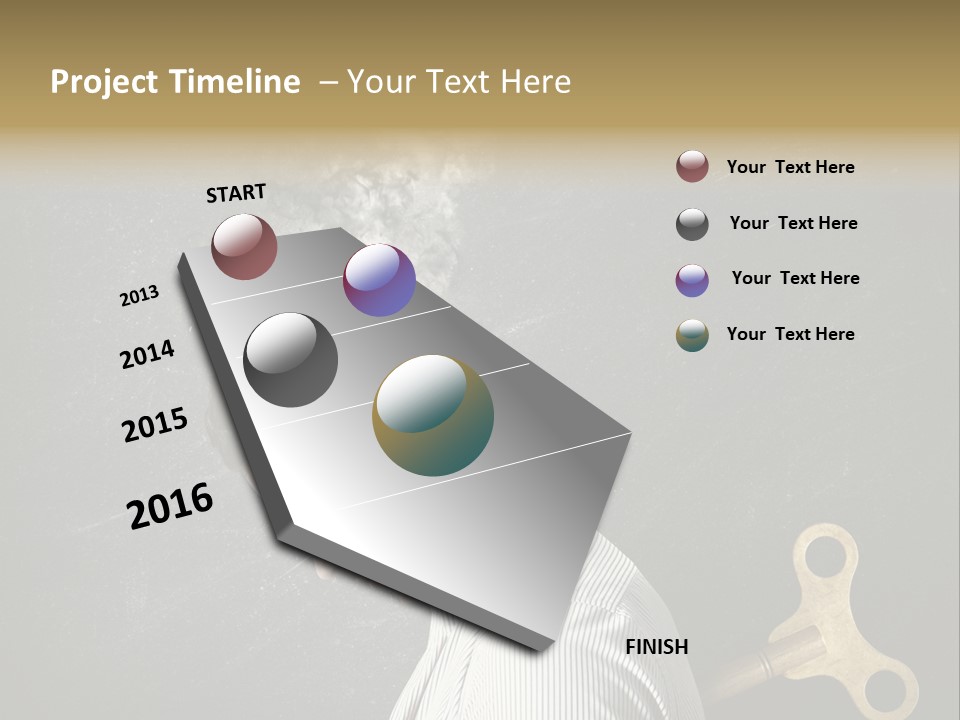 Project Timeline – Your Text Here

START

2013

2014

2015

2016

FINISH

Your Text Here

Your Text Here

Your Text Here

Your Text Here